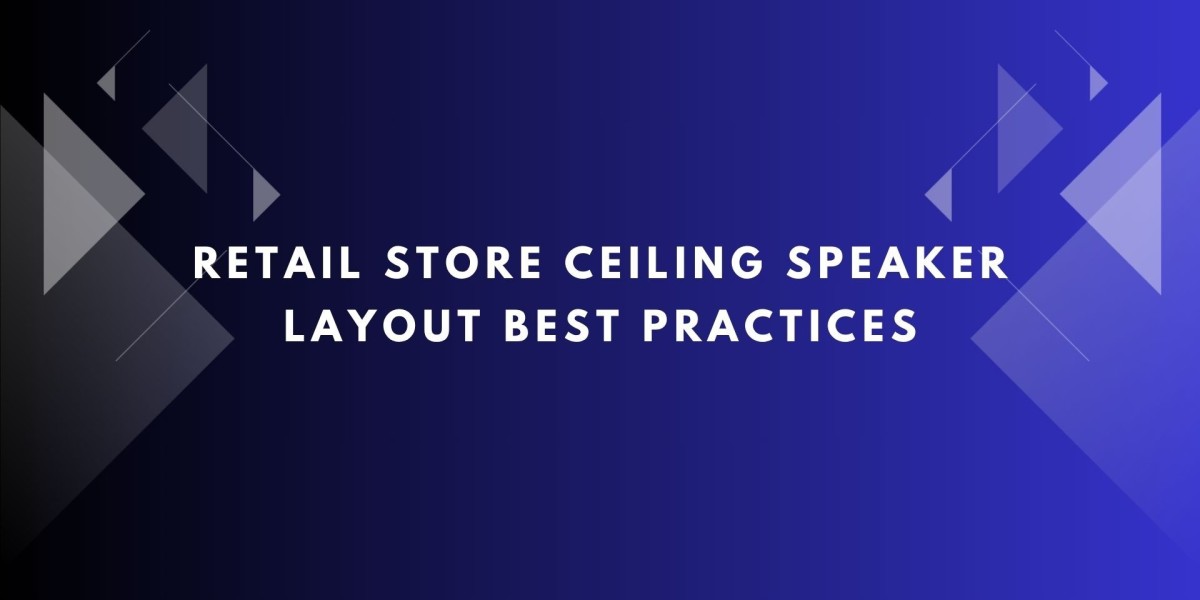 RETAIL STORE CEILING SPEAKER LAYOUT BEST PRACTICES